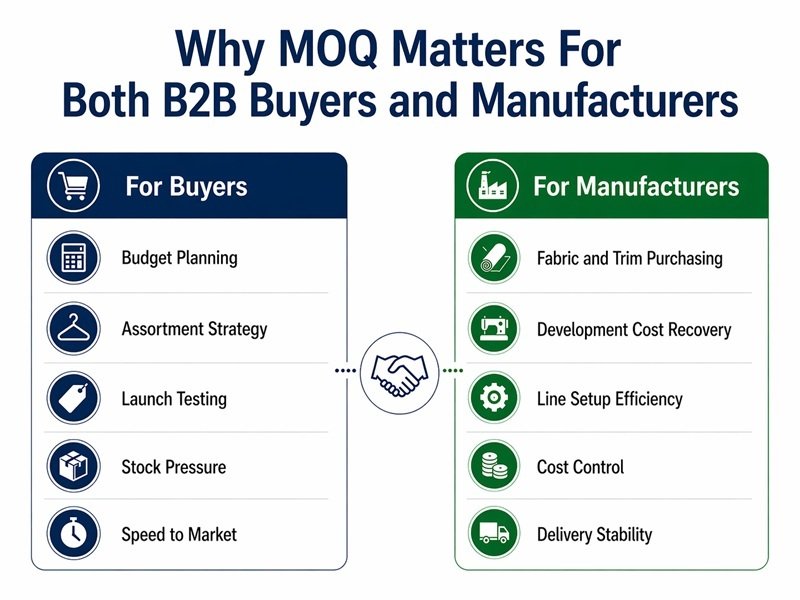 Why MOQ Matters For Both B2B Buyers and Manufacturers

For Buyers

Budget Planning

Assortment Strategy

Launch Testing

Stock Pressure

Speed to Market

For Manufacturers

Fabric and Trim Purchasing

Development Cost Recovery

Line Setup Efficiency

Cost Control

Delivery Stability